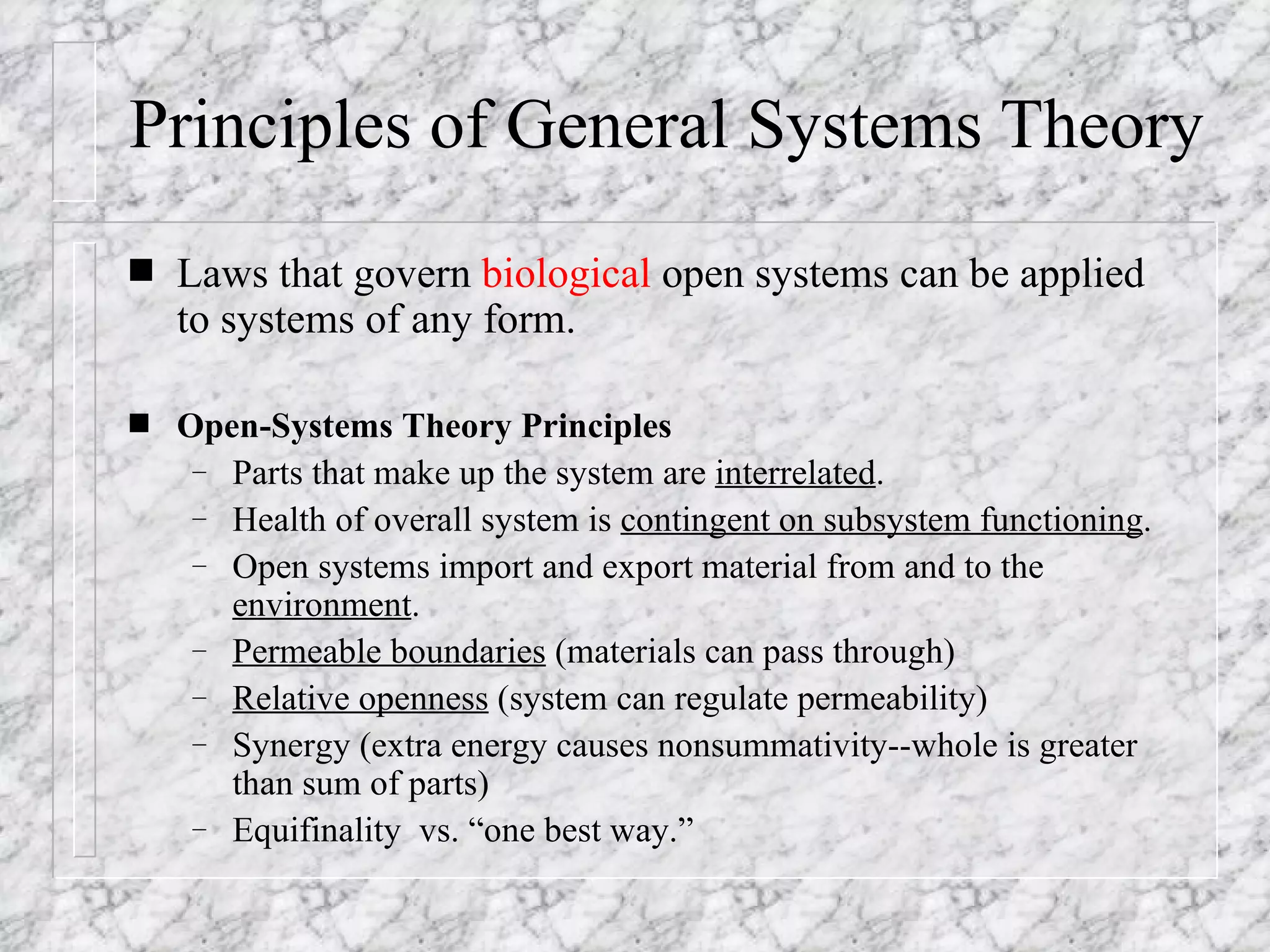 Principles of General Systems Theory

■ Laws that govern biological open systems can be applied to systems of any form.

■ Open-Systems Theory Principles
– Parts that make up the system are interrelated.
– Health of overall system is contingent on subsystem functioning.
– Open systems import and export material from and to the environment.
– Permeable boundaries (materials can pass through)
– Relative openness (system can regulate permeability)
– Synergy (extra energy causes nonsummativity--whole is greater than sum of parts)
– Equifinality vs. “one best way.”